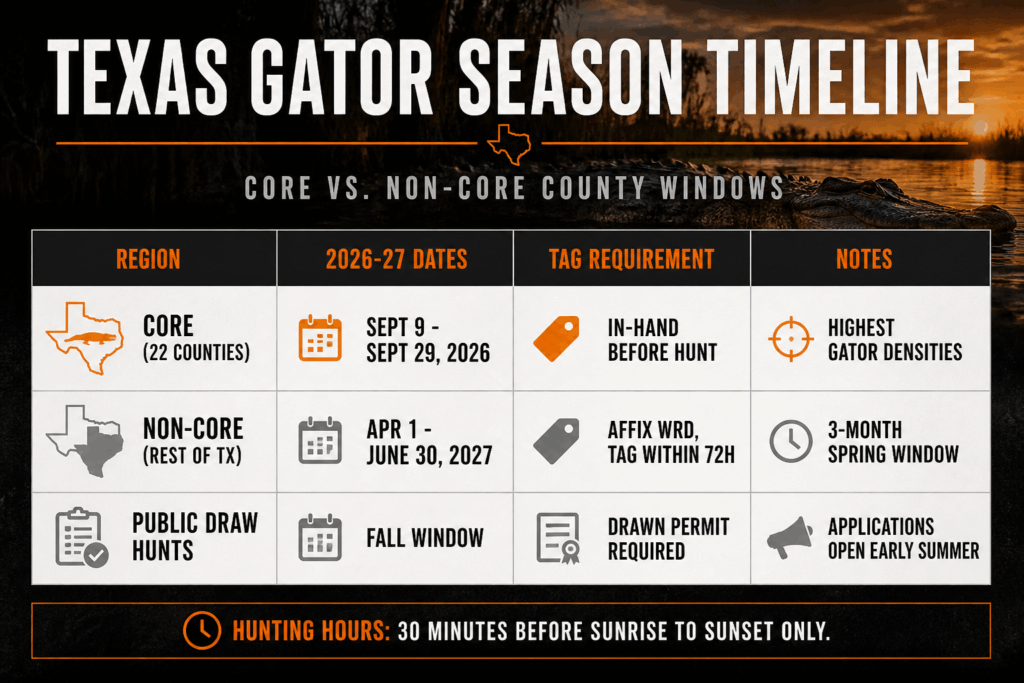 TEXAS GATOR SEASON TIMELINE

CORE VS. NON-CORE COUNTY WINDOWS

| REGION | 2026-27 DATES | TAG REQUIREMENT | NOTES |
|---|---|---|---|
| CORE (22 COUNTIES) | SEPT 9 - SEPT 29, 2026 | IN-HAND BEFORE HUNT | HIGHEST GATOR DENSITIES |
| NON-CORE (REST OF TX) | APR 1 - JUNE 30, 2027 | AFFIX WRD, TAG WITHIN 72H | 3-MONTH SPRING WINDOW |
| PUBLIC DRAW HUNTS | FALL WINDOW | DRAWN PERMIT REQUIRED | APPLICATIONS OPEN EARLY SUMMER |

HUNTING HOURS: 30 MINUTES BEFORE SUNRISE TO SUNSET ONLY.